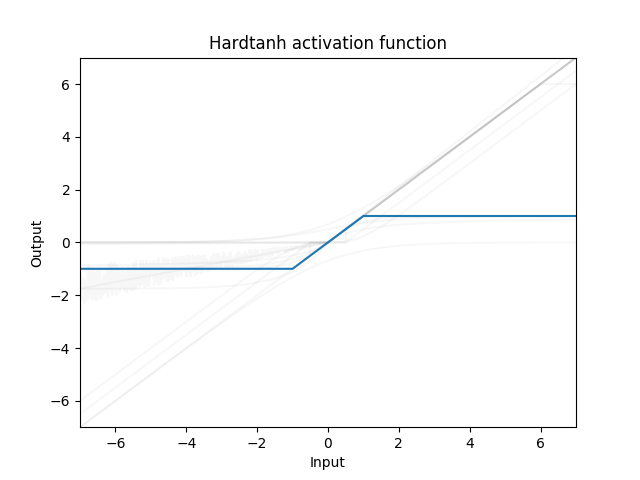 Hardtanh activation function

Output

6
4
2
0
−2
−4
−6

−6 −4 −2 0 2 4 6

Input